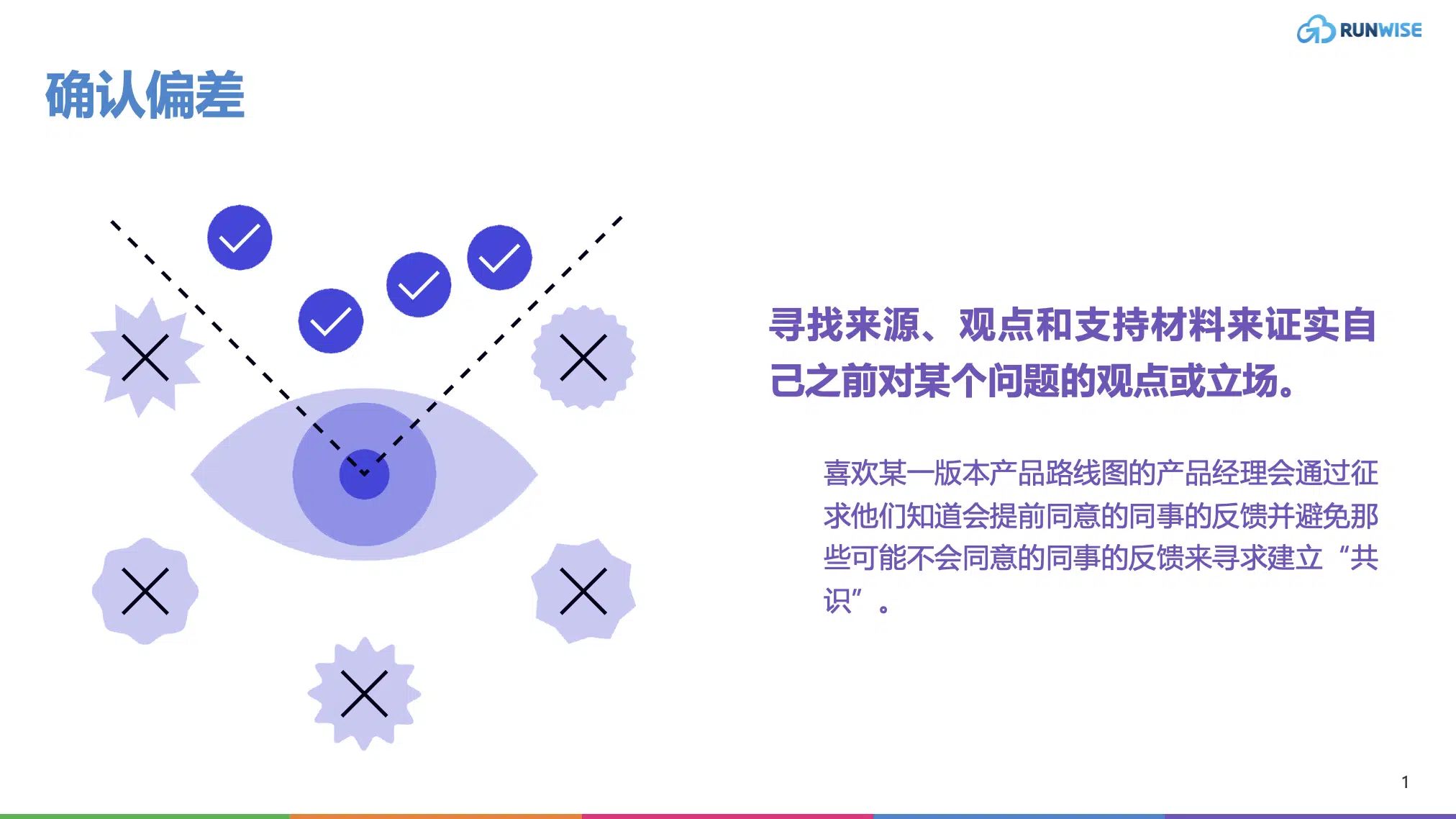 RUNWISE

确认偏差

寻找来源、观点和支持材料来证实自己之前对某个问题的观点或立场。

喜欢某一版本产品路线图的产品经理会通过征求他们知道会提前同意的同事的反馈并避免那些可能不会同意的同事的反馈来寻求建立“共识”。

1